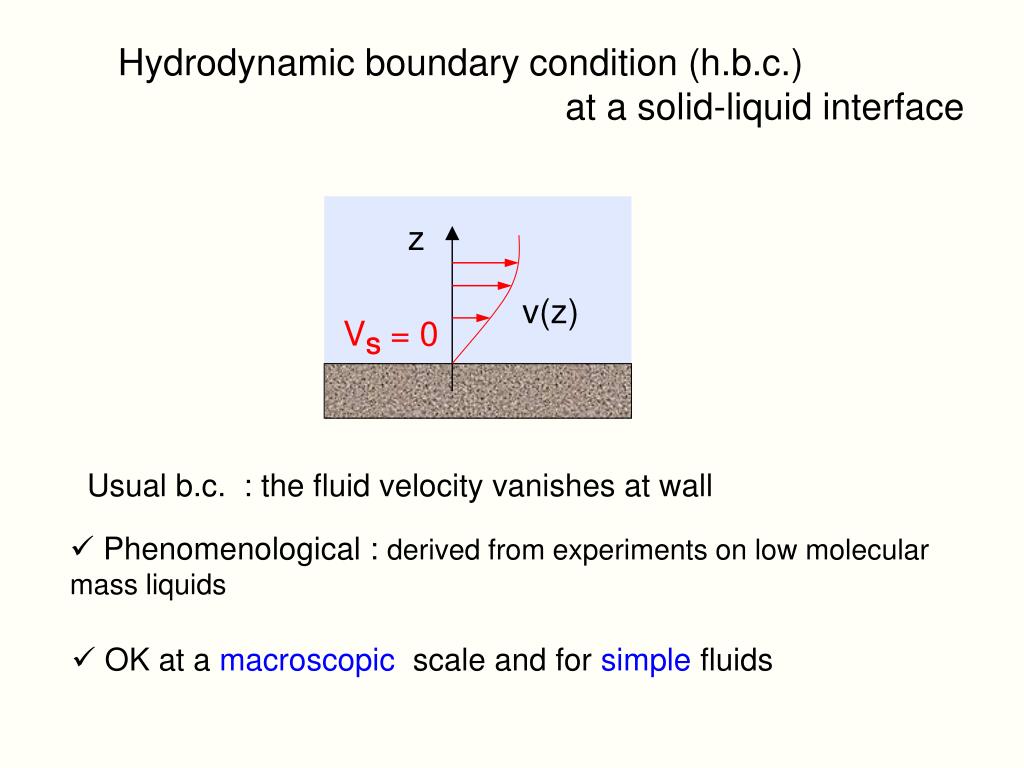 Hydrodynamic boundary condition (h.b.c.)
at a solid-liquid interface

z

v(z)

$V_s = 0$

Usual b.c. : the fluid velocity vanishes at wall

✓ Phenomenological : derived from experiments on low molecular mass liquids

✓ OK at a macroscopic scale and for simple fluids